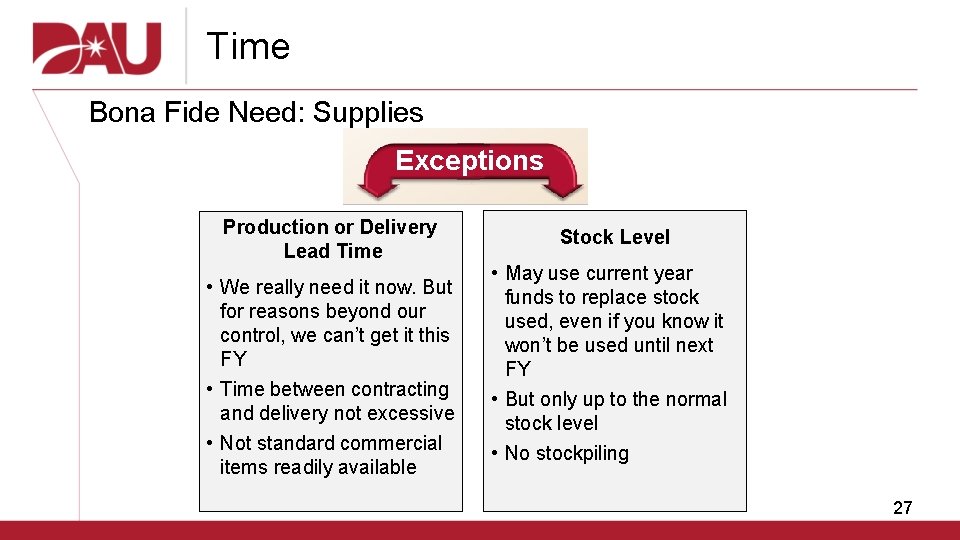 DAU

Time

Bona Fide Need: Supplies

Exceptions

Production or Delivery Lead Time

• We really need it now. But for reasons beyond our control, we can't get it this FY
• Time between contracting and delivery not excessive
• Not standard commercial items readily available

Stock Level

• May use current year funds to replace stock used, even if you know it won't be used until next FY
• But only up to the normal stock level
• No stockpiling

27